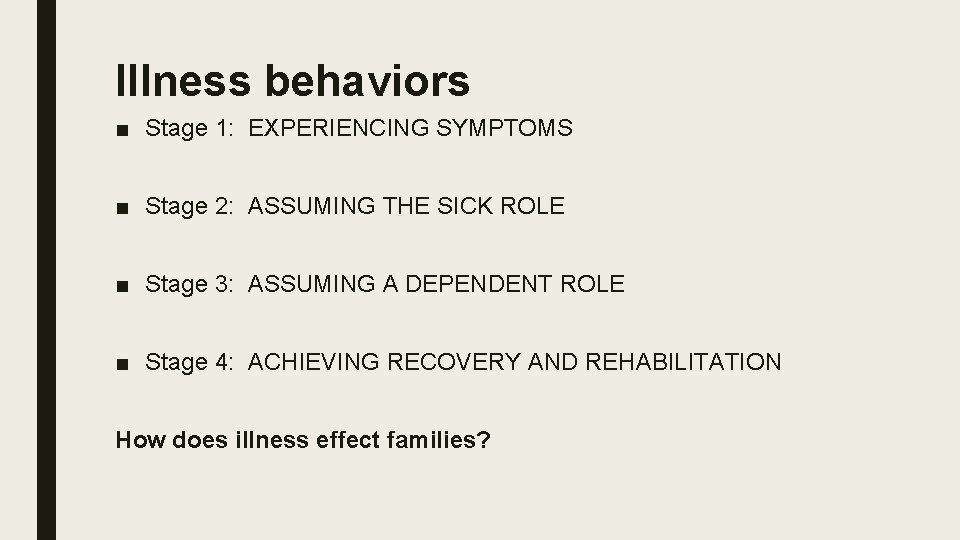 Illness behaviors

■ Stage 1: EXPERIENCING SYMPTOMS

■ Stage 2: ASSUMING THE SICK ROLE

■ Stage 3: ASSUMING A DEPENDENT ROLE

■ Stage 4: ACHIEVING RECOVERY AND REHABILITATION

How does illness effect families?